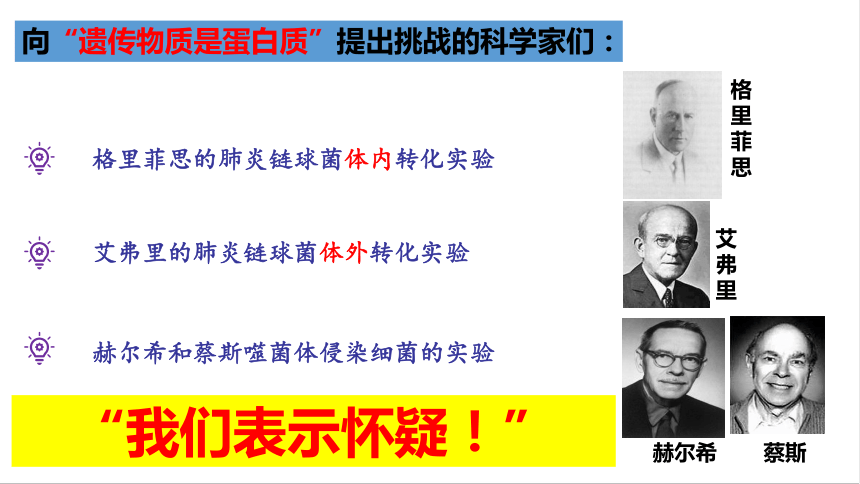 向“遗传物质是蛋白质”提出挑战的科学家们：

格里菲思的肺炎链球菌体内转化实验

艾弗里的肺炎链球菌体外转化实验

赫尔希和蔡斯噬菌体侵染细菌的实验

“我们表示怀疑！”

格里菲思

艾弗里

赫尔希

蔡斯